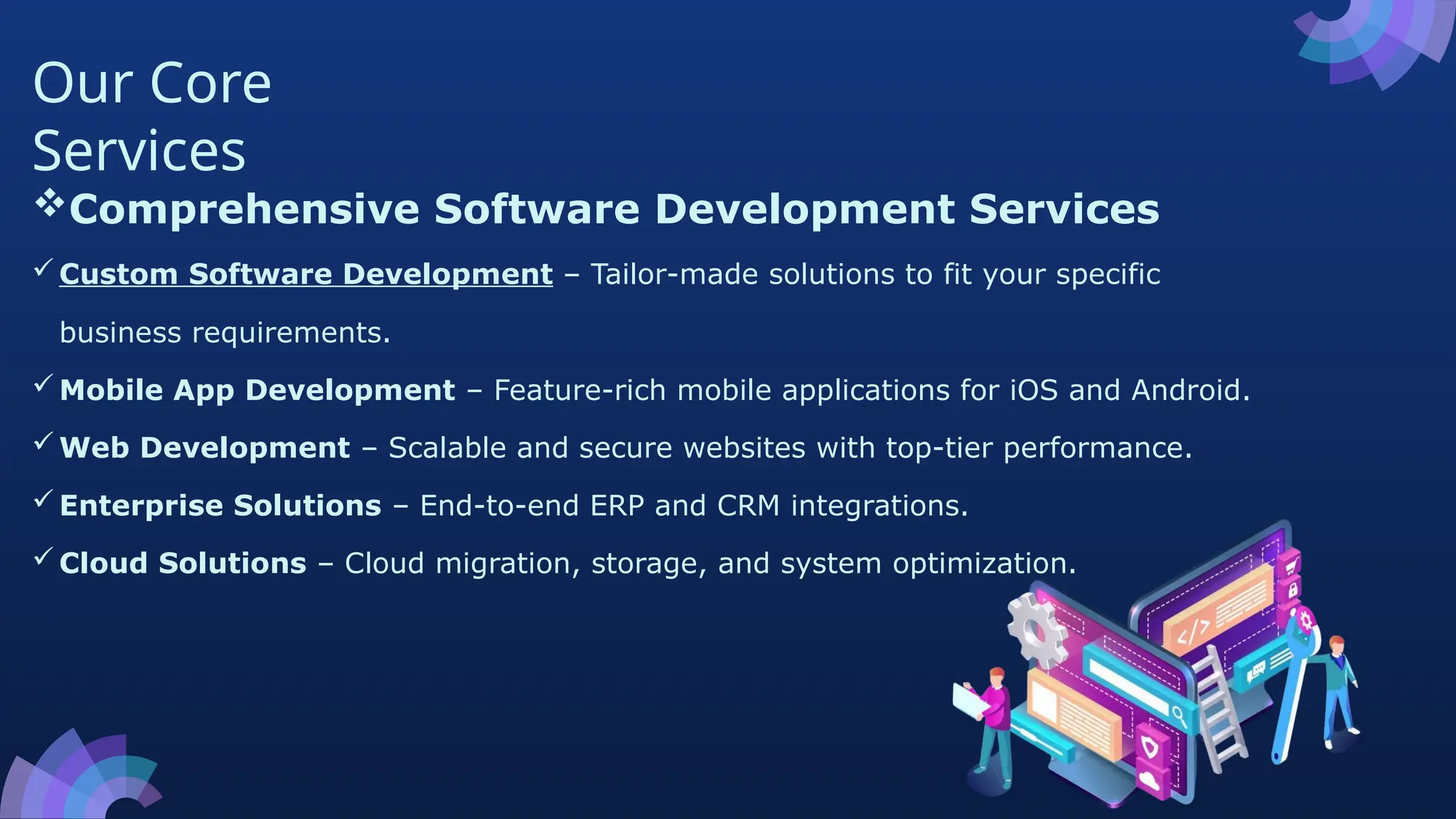 Our Core Services

❖Comprehensive Software Development Services

✓ Custom Software Development – Tailor-made solutions to fit your specific business requirements.

✓ Mobile App Development – Feature-rich mobile applications for iOS and Android.

✓ Web Development – Scalable and secure websites with top-tier performance.

✓ Enterprise Solutions – End-to-end ERP and CRM integrations.

✓ Cloud Solutions – Cloud migration, storage, and system optimization.

</>